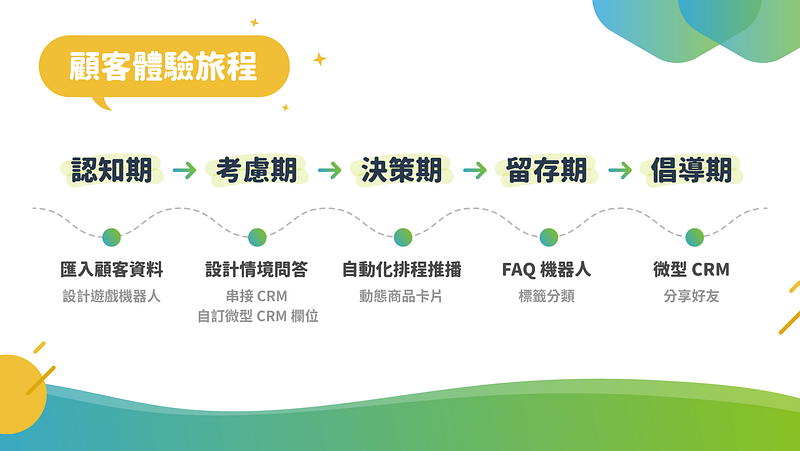 顧客體驗旅程

認知期 → 考慮期 → 決策期 → 留存期 → 倡導期

匯入顧客資料
設計遊戲機器人

設計情境問答
串接 CRM
自訂微型 CRM 欄位

自動化排程推播
動態商品卡片

FAQ 機器人
標籤分類

微型 CRM
分享好友